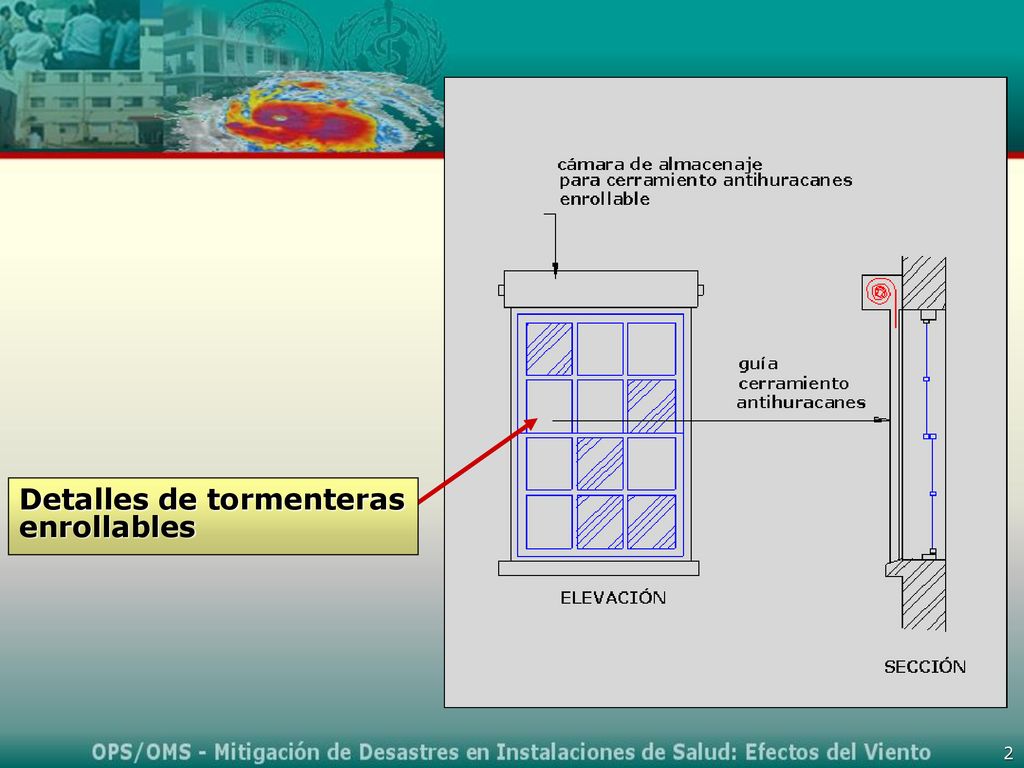 cámara de almacenaje
para cerramiento antihuracanes
enrollable

guía
cerramiento
antihuracanes

Detalles de tormenteras enrollables

ELEVACIÓN

SECCIÓN

OPS/OMS - Mitigación de Desastres en Instalaciones de Salud: Efectos del Viento

2